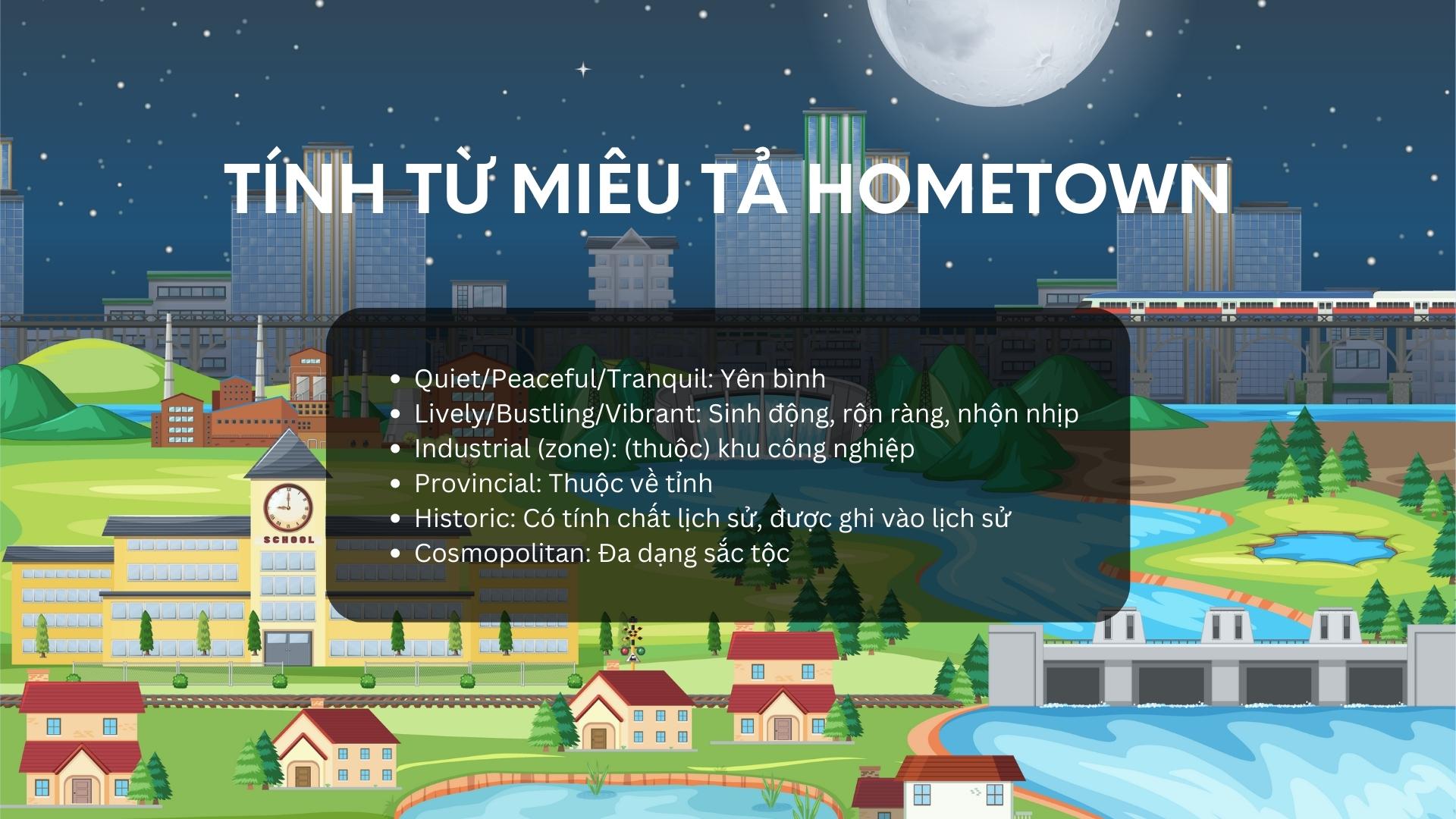 TÍNH TỪ MIÊU TẢ HOMETOWN

- Quiet/Peaceful/Tranquil: Yên bình
- Lively/Bustling/Vibrant: Sinh động, rộn ràng, nhộn nhịp
- Industrial (zone): (thuộc) khu công nghiệp
- Provincial: Thuộc về tỉnh
- Historic: Có tính chất lịch sử, được ghi vào lịch sử
- Cosmopolitan: Đa dạng sắc tộc

SCHOOL